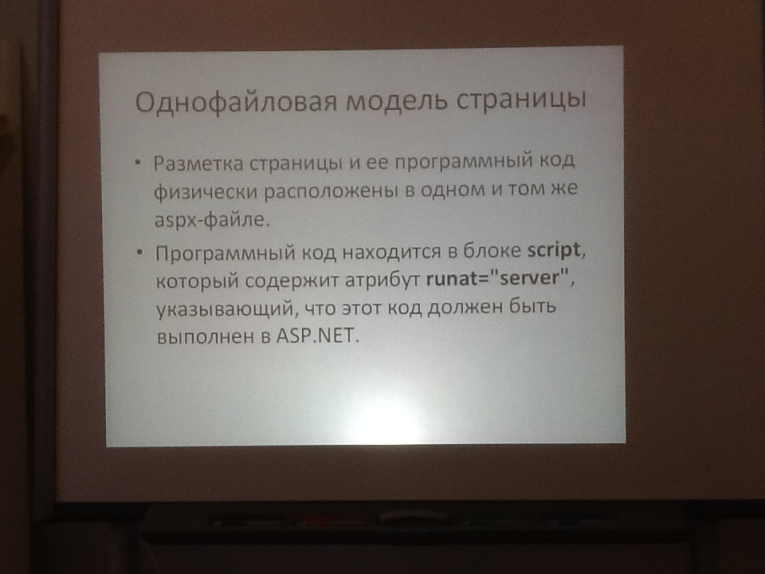 Однофайловая модель страницы

• Разметка страницы и ее программный код физически расположены в одном и том же aspx-файле.

• Программный код находится в блоке script, который содержит атрибут runat="server", указывающий, что этот код должен быть выполнен в ASP.NET.